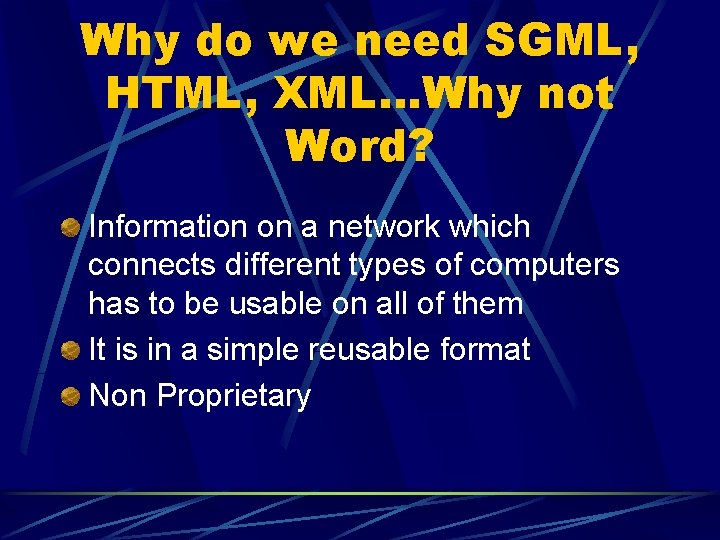 Why do we need SGML, HTML, XML…Why not Word?

Information on a network which connects different types of computers has to be usable on all of them

It is in a simple reusable format

Non Proprietary